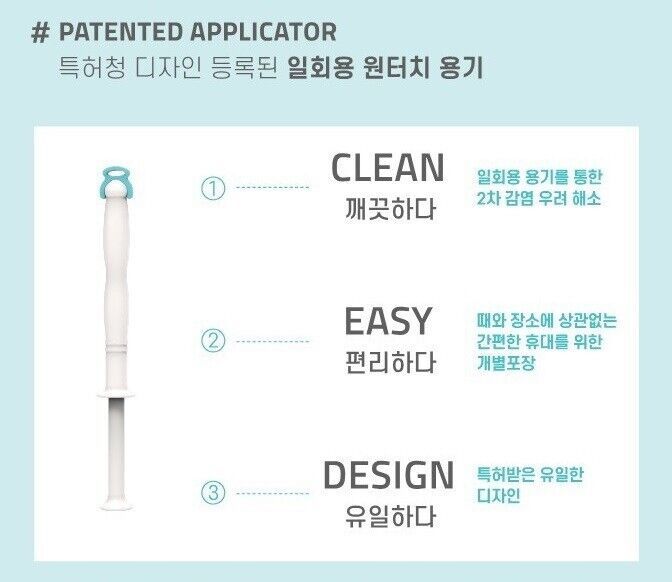 # PATENTED APPLICATOR
특허청 디자인 등록된 일회용 원터치 용기

①
CLEAN
깨끗하다
일회용 용기를 통한 2차 감염 우려 해소

②
EASY
편리하다
때와 장소에 상관없는 간편한 휴대를 위한 개별포장

③
DESIGN
유일하다
특허받은 유일한 디자인